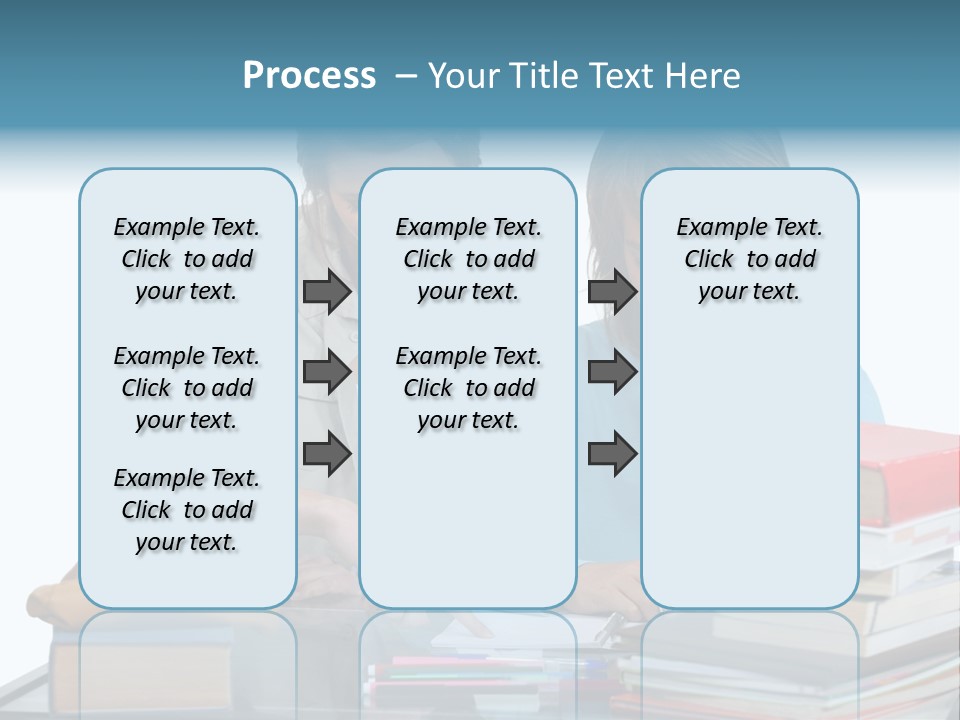 Process – Your Title Text Here

Example Text. Click to add your text.

Example Text. Click to add your text.

Example Text. Click to add your text.

Example Text. Click to add your text.

Example Text. Click to add your text.

Example Text. Click to add your text.